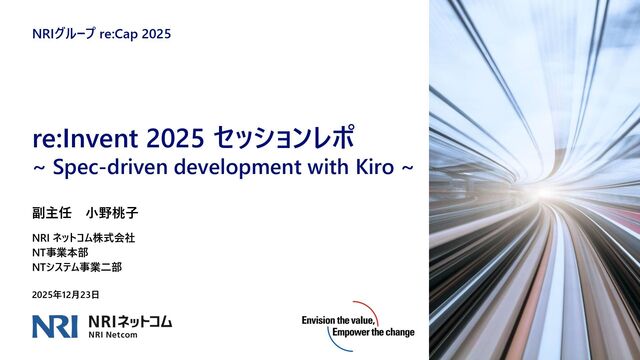 NRIグループ re:Cap 2025

re:Invent 2025 セッションレポ
~ Spec-driven development with Kiro ~

副主任　小野桃子

NRI ネットコム株式会社
NT事業本部
NTシステム事業二部

2025年12月23日

NRI NRIネットコム
NRI Netcom

Envision the value,
Empower the change